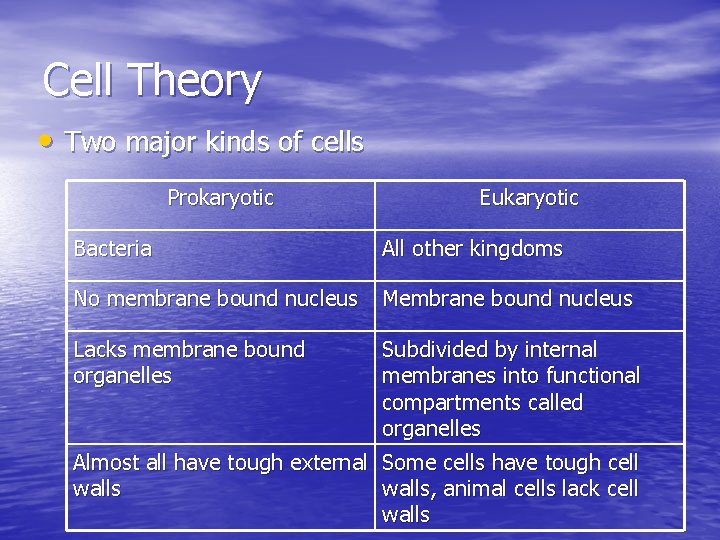 Cell Theory

• Two major kinds of cells

| Prokaryotic | Eukaryotic |
|---|---|
| Bacteria | All other kingdoms |
| No membrane bound nucleus | Membrane bound nucleus |
| Lacks membrane bound organelles | Subdivided by internal membranes into functional compartments called organelles |
| Almost all have tough external walls | Some cells have tough cell walls, animal cells lack cell walls |